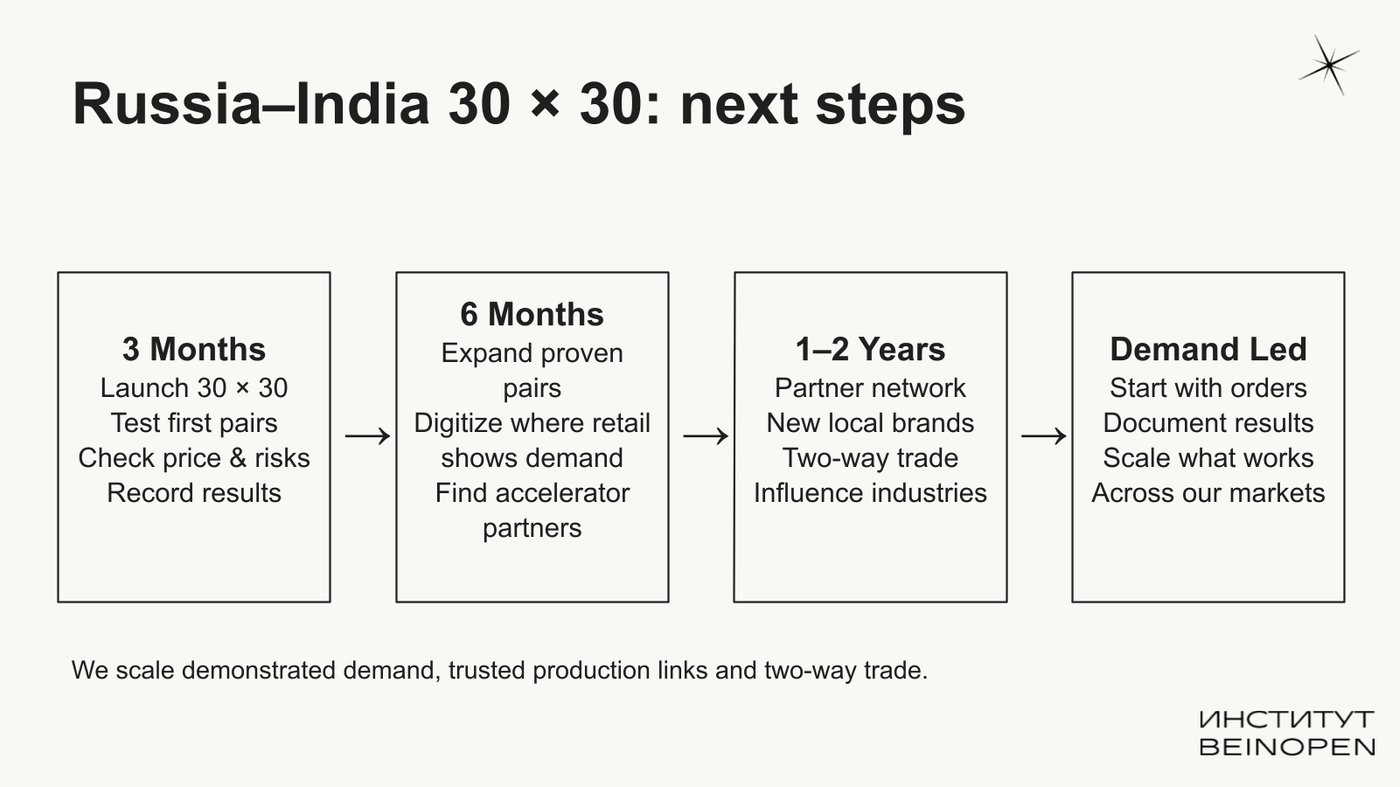 Russia–India 30 × 30: next steps

3 Months
Launch 30 × 30
Test first pairs
Check price & risks
Record results

→

6 Months
Expand proven pairs
Digitize where retail shows demand
Find accelerator partners

→

1–2 Years
Partner network
New local brands
Two-way trade
Influence industries

→

Demand Led
Start with orders
Document results
Scale what works
Across our markets

We scale demonstrated demand, trusted production links and two-way trade.

ИНСТИТУТ
BEINOPEN